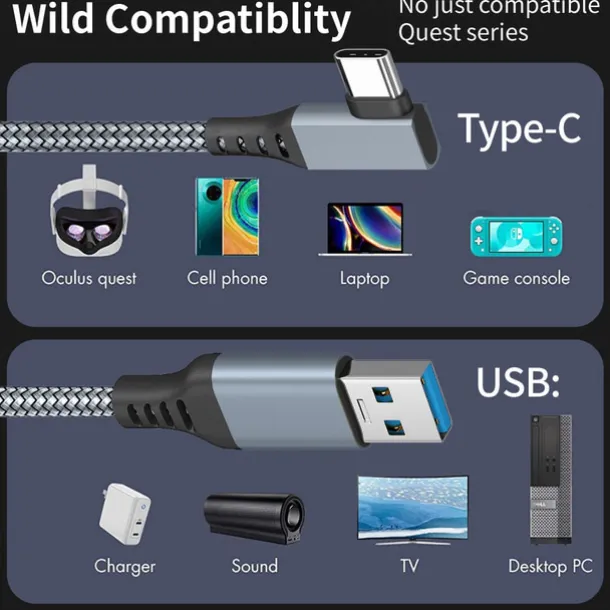 Wild Compatiblity

No just compatible Quest series

Type-C

Oculus quest

Cell phone

Laptop

Game console

USB:

Charger

Sound

TV

Desktop PC